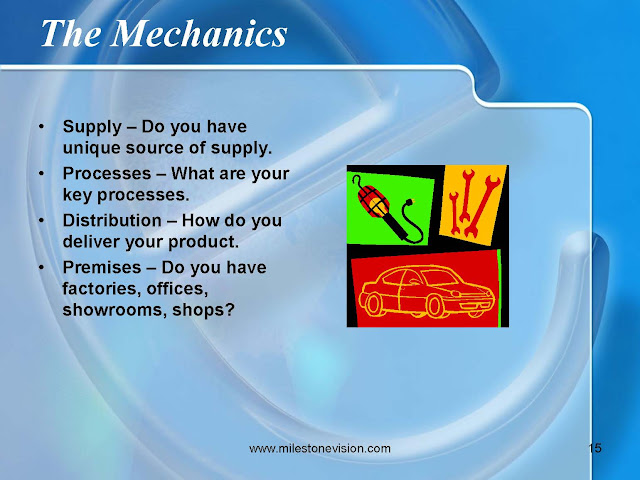 The Mechanics

• Supply – Do you have unique source of supply.
• Processes – What are your key processes.
• Distribution – How do you deliver your product.
• Premises – Do you have factories, offices, showrooms, shops?

www.milestonevision.com

15